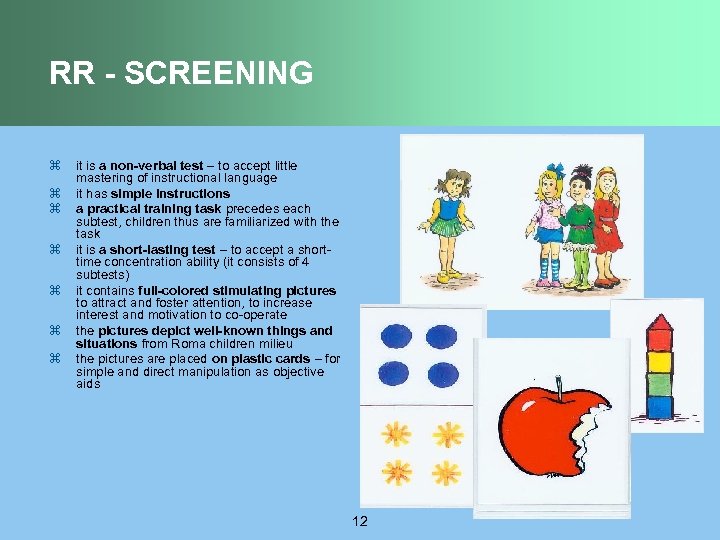 RR - SCREENING

⌘ it is a non-verbal test – to accept little mastering of instructional language

⌘ it has simple instructions

⌘ a practical training task precedes each subtest, children thus are familiarized with the task

⌘ it is a short-lasting test – to accept a short-time concentration ability (it consists of 4 subtests)

⌘ it contains full-colored stimulating pictures to attract and foster attention, to increase interest and motivation to co-operate

⌘ the pictures depict well-known things and situations from Roma children milieu

⌘ the pictures are placed on plastic cards – for simple and direct manipulation as objective aids

12